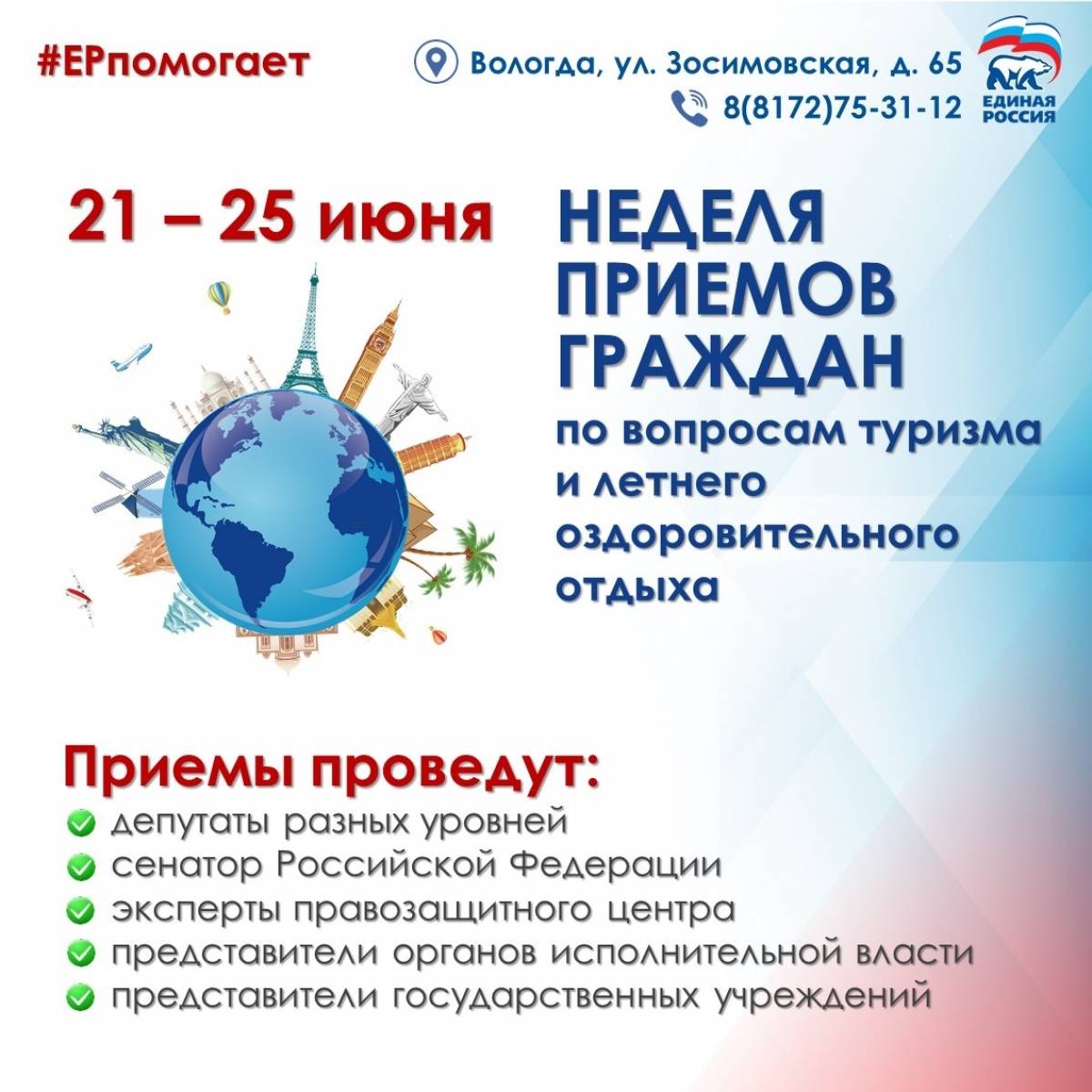 #ЕРпомогает

Вологда, ул. Зосимовская, д. 65
8(8172)75-31-12

ЕДИНАЯ РОССИЯ

21 – 25 июня

НЕДЕЛЯ ПРИЕМОВ ГРАЖДАН

по вопросам туризма и летнего оздоровительного отдыха

Приемы проведут:

депутаты разных уровней
сенатор Российской Федерации
эксперты правозащитного центра
представители органов исполнительной власти
представители государственных учреждений